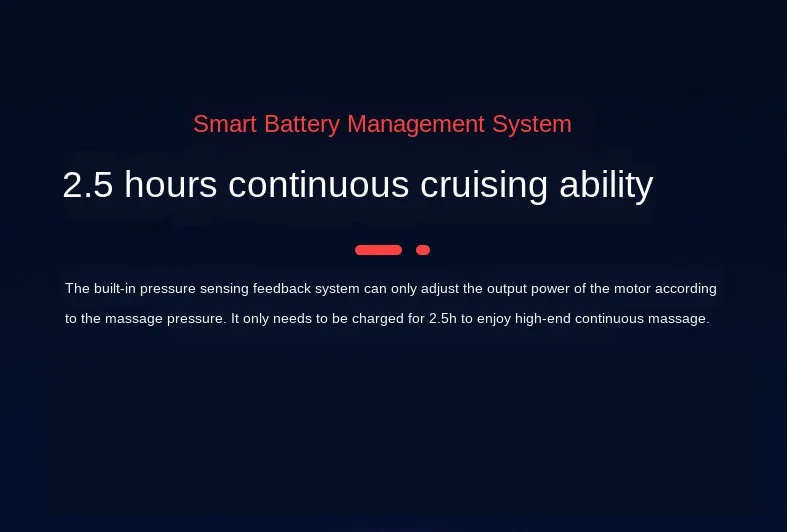 Smart Battery Management System

2.5 hours continuous cruising ability

The built-in pressure sensing feedback system can only adjust the output power of the motor according to the massage pressure. It only needs to be charged for 2.5h to enjoy high-end continuous massage.